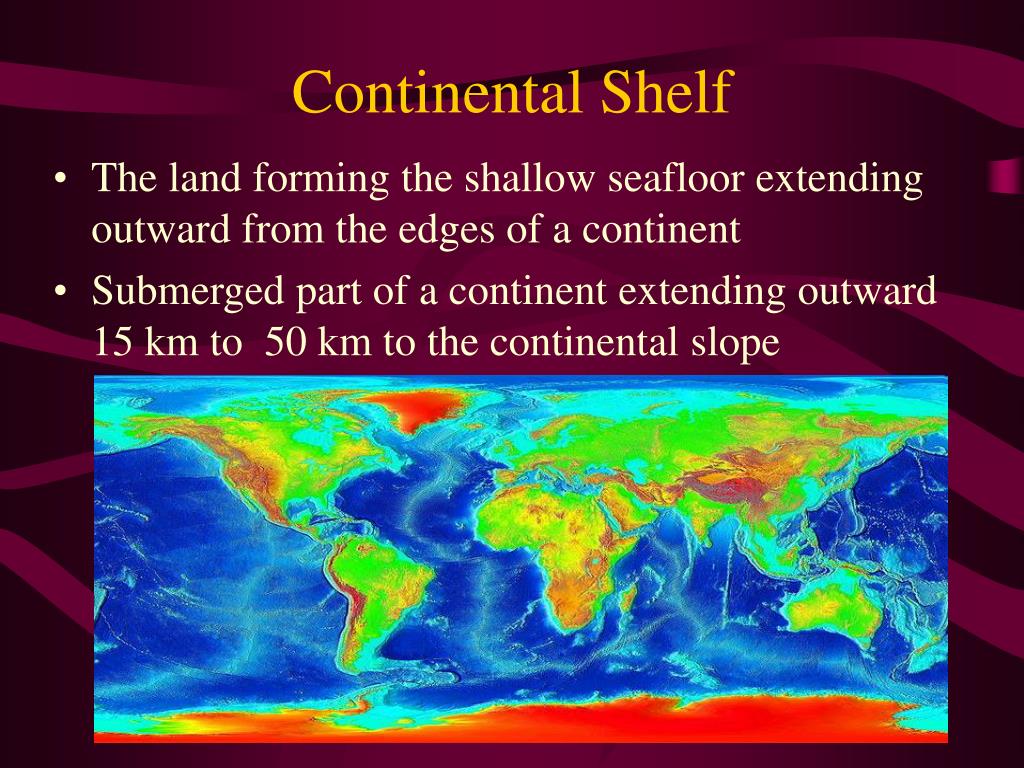 Continental Shelf

• The land forming the shallow seafloor extending outward from the edges of a continent

• Submerged part of a continent extending outward 15 km to  50 km to the continental slope